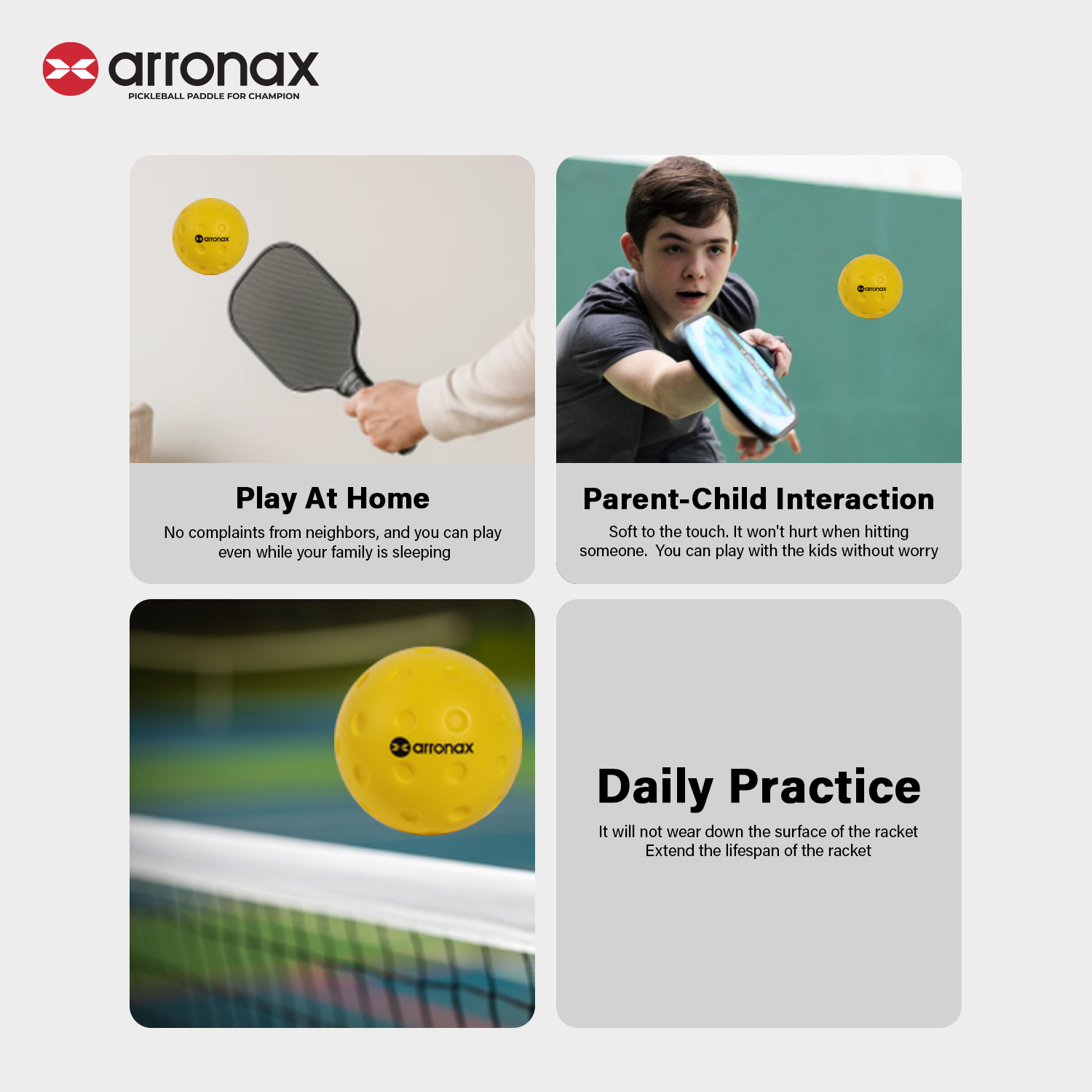 arronax
PICKLEBALL PADDLE FOR CHAMPION

arronax

Play At Home
No complaints from neighbors, and you can play even while your family is sleeping

arronax

Parent-Child Interaction
Soft to the touch. It won't hurt when hitting someone. You can play with the kids without worry

arronax

Daily Practice
It will not wear down the surface of the racket
Extend the lifespan of the racket